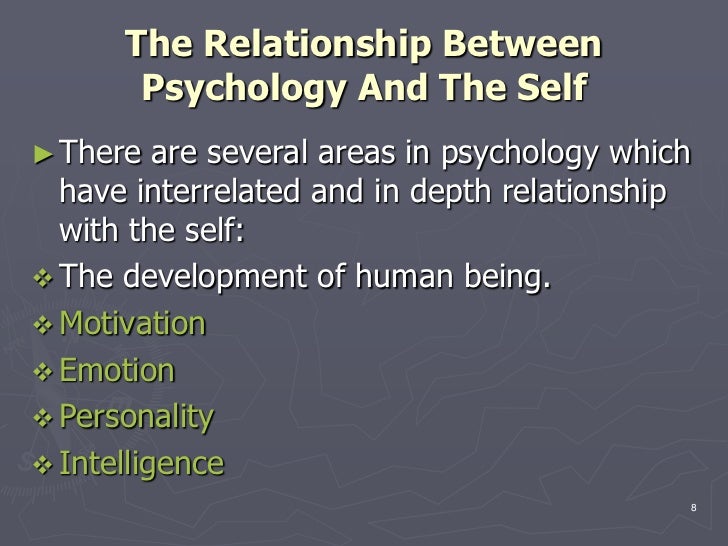 The Relationship Between Psychology And The Self

► There are several areas in psychology which have interrelated and in depth relationship with the self:

❖ The development of human being.

❖ Motivation

❖ Emotion

❖ Personality

❖ Intelligence

8